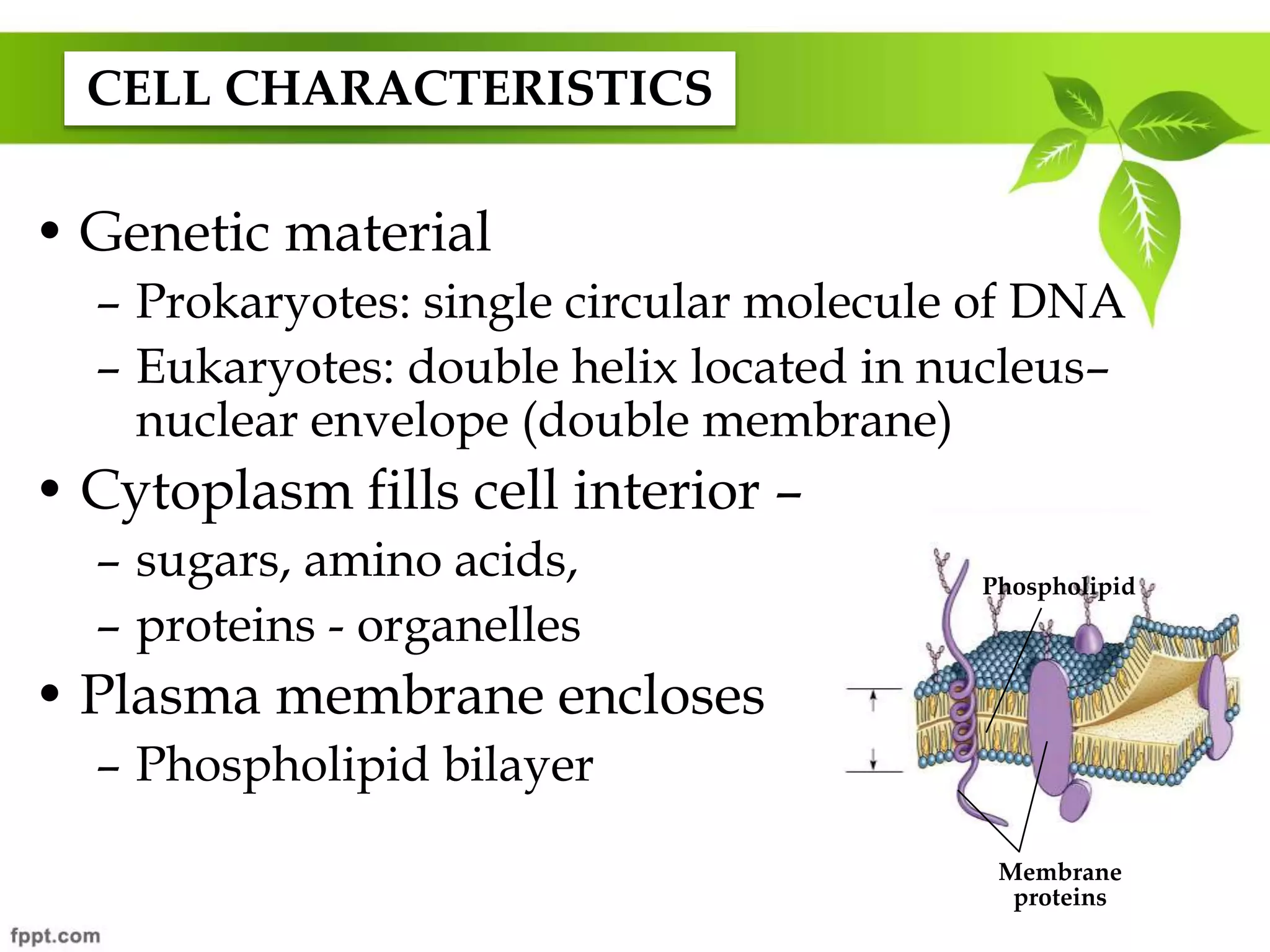 CELL CHARACTERISTICS

• Genetic material
– Prokaryotes: single circular molecule of DNA
– Eukaryotes: double helix located in nucleus– nuclear envelope (double membrane)

• Cytoplasm fills cell interior –
– sugars, amino acids,
– proteins - organelles

• Plasma membrane encloses
– Phospholipid bilayer

Phospholipid

Membrane proteins

fppt.com